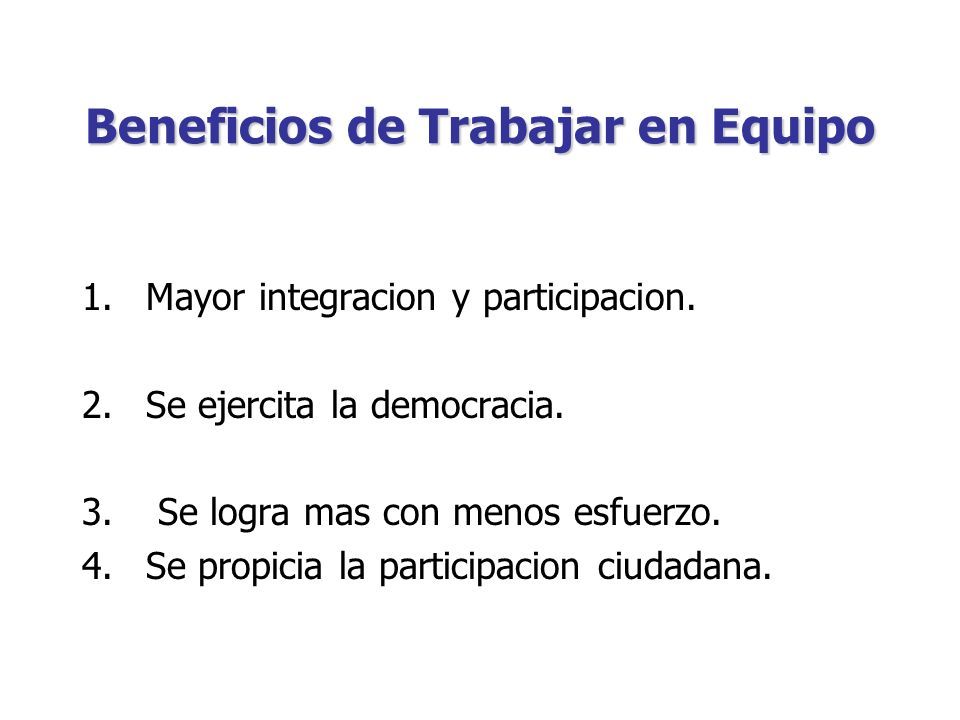 Beneficios de Trabajar en Equipo

1. Mayor integracion y participacion.

2. Se ejercita la democracia.

3. Se logra mas con menos esfuerzo.
4. Se propicia la participacion ciudadana.